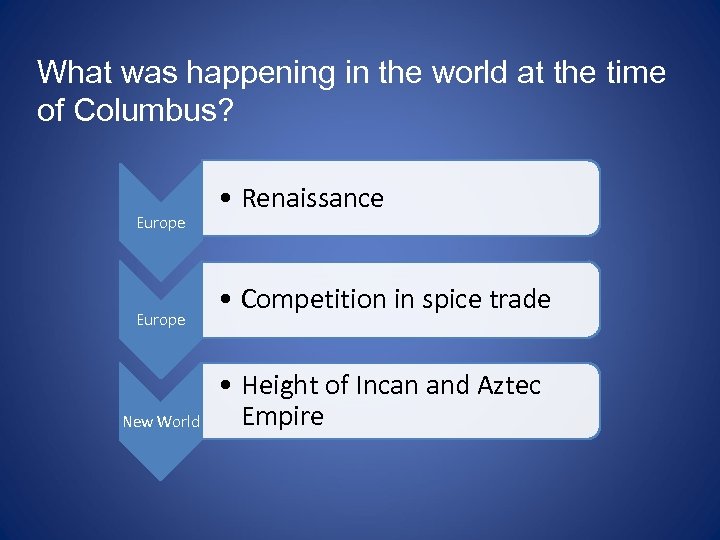 What was happening in the world at the time of Columbus?

Europe

• Renaissance

Europe

• Competition in spice trade

New World

• Height of Incan and Aztec Empire